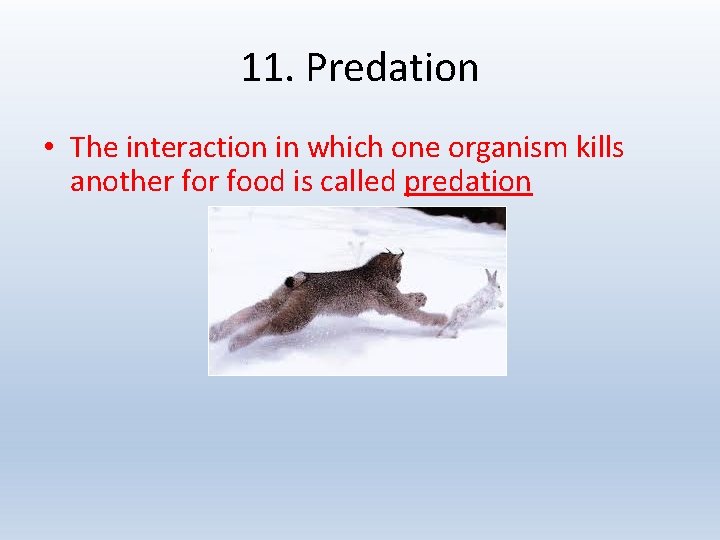 11. Predation

• The interaction in which one organism kills another for food is called predation